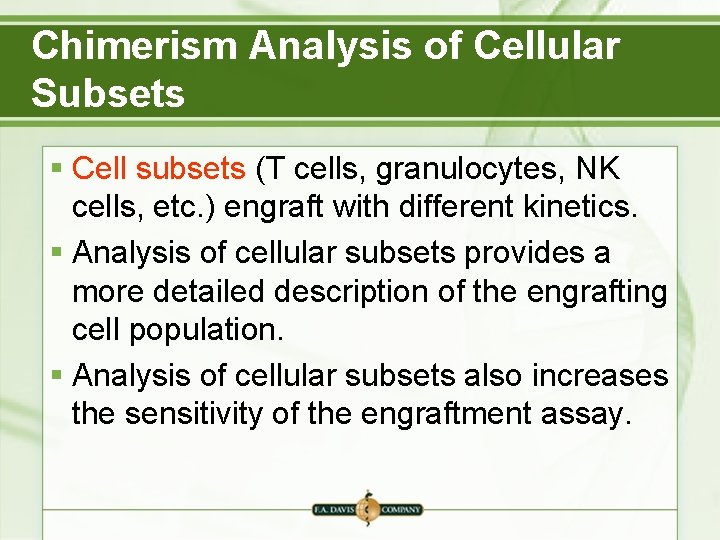 Chimerism Analysis of Cellular Subsets

▪ Cell subsets (T cells, granulocytes, NK cells, etc.) engraft with different kinetics.

▪ Analysis of cellular subsets provides a more detailed description of the engrafting cell population.

▪ Analysis of cellular subsets also increases the sensitivity of the engraftment assay.

F.A. DAVIS COMPANY